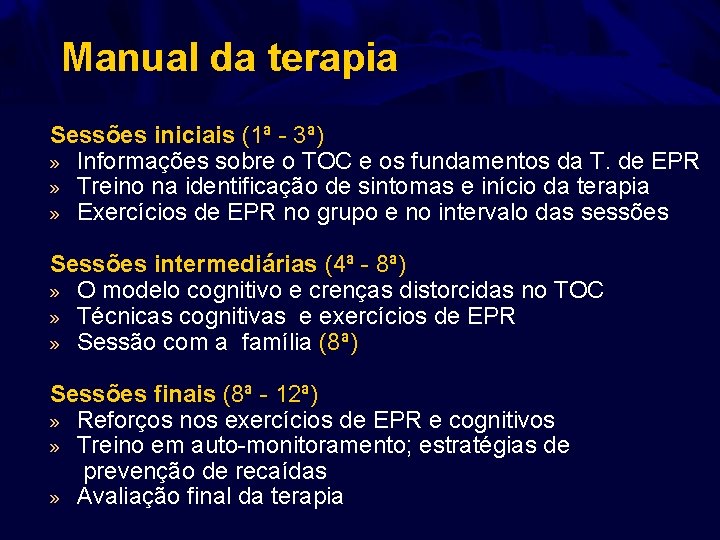 Manual da terapia

Sessões iniciais (1ª - 3ª)
» Informações sobre o TOC e os fundamentos da T. de EPR
» Treino na identificação de sintomas e início da terapia
» Exercícios de EPR no grupo e no intervalo das sessões

Sessões intermediárias (4ª - 8ª)
» O modelo cognitivo e crenças distorcidas no TOC
» Técnicas cognitivas e exercícios de EPR
» Sessão com a família (8ª)

Sessões finais (8ª - 12ª)
» Reforços nos exercícios de EPR e cognitivos
» Treino em auto-monitoramento; estratégias de prevenção de recaídas
» Avaliação final da terapia